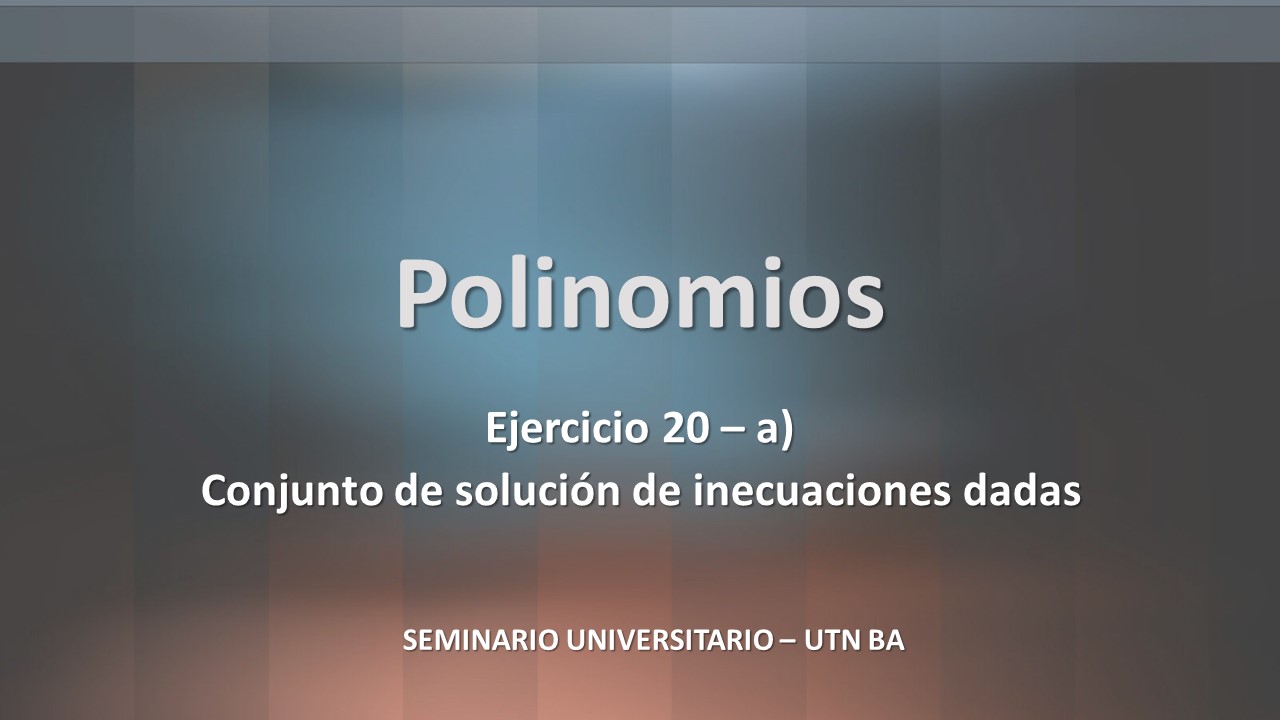 Polinomios

Ejercicio 20 – a)
Conjunto de solución de inecuaciones dadas

SEMINARIO UNIVERSITARIO – UTN BA